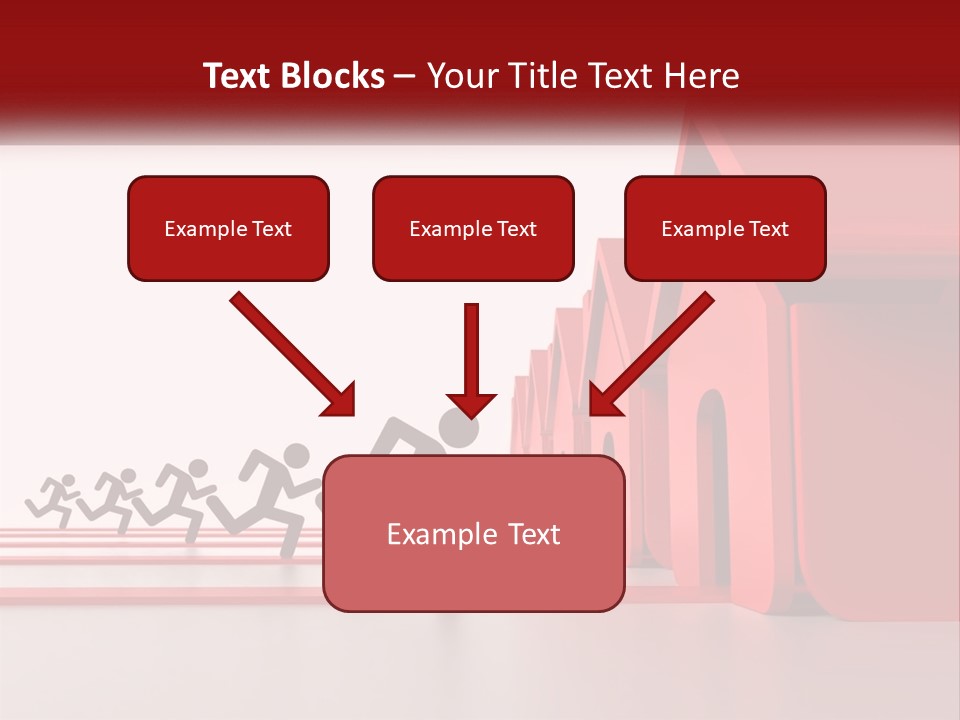 Text Blocks – Your Title Text Here

Example Text

Example Text

Example Text

Example Text